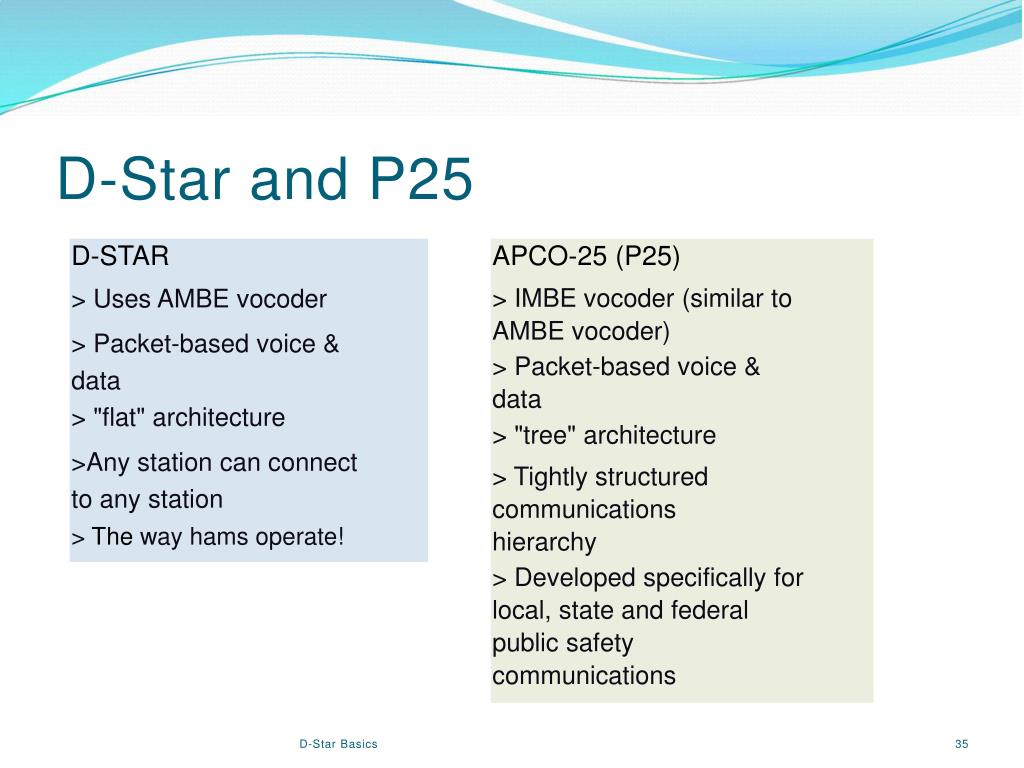 D-Star and P25

D-STAR
> Uses AMBE vocoder
> Packet-based voice & data
> "flat" architecture
>Any station can connect to any station
> The way hams operate!

APCO-25 (P25)
> IMBE vocoder (similar to AMBE vocoder)
> Packet-based voice & data
> "tree" architecture
> Tightly structured communications hierarchy
> Developed specifically for local, state and federal public safety communications

D-Star Basics

35